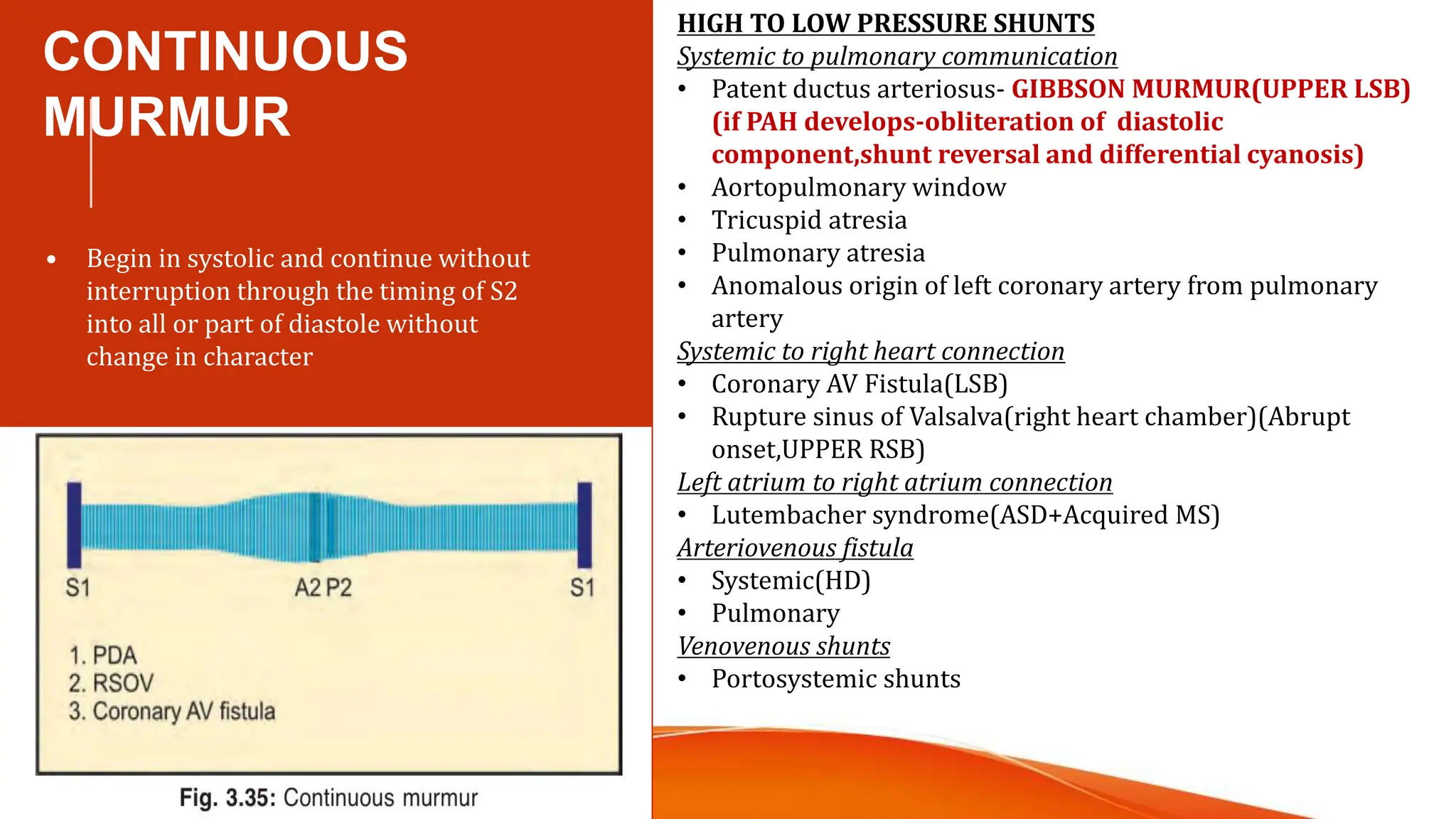 CONTINUOUS MURMUR

• Begin in systolic and continue without interruption through the timing of S2 into all or part of diastole without change in character

S1
A2 P2
S1

1. PDA
2. RSOV
3. Coronary AV fistula

Fig. 3.35: Continuous murmur

HIGH TO LOW PRESSURE SHUNTS

Systemic to pulmonary communication
• Patent ductus arteriosus- GIBBSON MURMUR(UPPER LSB) (if PAH develops-obliteration of diastolic component,shunt reversal and differential cyanosis)
• Aortopulmonary window
• Tricuspid atresia
• Pulmonary atresia
• Anomalous origin of left coronary artery from pulmonary artery

Systemic to right heart connection
• Coronary AV Fistula(LSB)
• Rupture sinus of Valsalva(right heart chamber)(Abrupt onset,UPPER RSB)

Left atrium to right atrium connection
• Lutembacher syndrome(ASD+Acquired MS)

Arteriovenous fistula
• Systemic(HD)
• Pulmonary

Venovenous shunts
• Portosystemic shunts